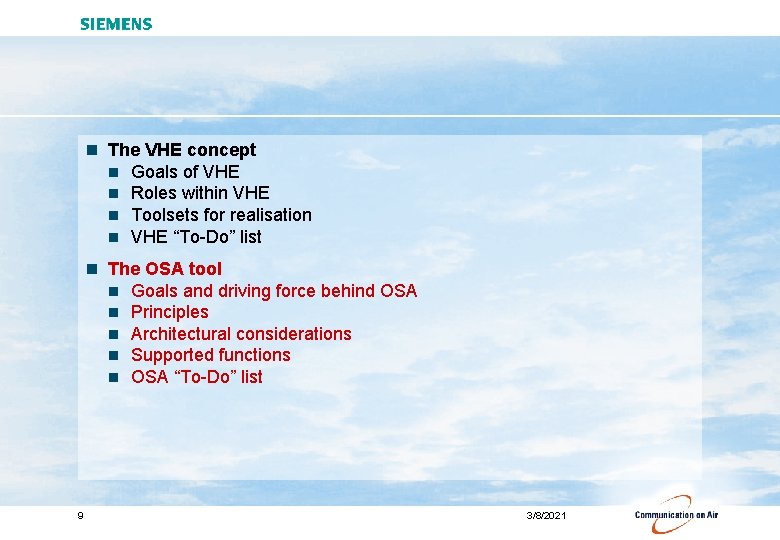 SIEMENS

- The VHE concept
  - Goals of VHE
  - Roles within VHE
  - Toolsets for realisation
  - VHE “To-Do” list
- The OSA tool
  - Goals and driving force behind OSA
  - Principles
  - Architectural considerations
  - Supported functions
  - OSA “To-Do” list

9

3/8/2021

Communication on Air